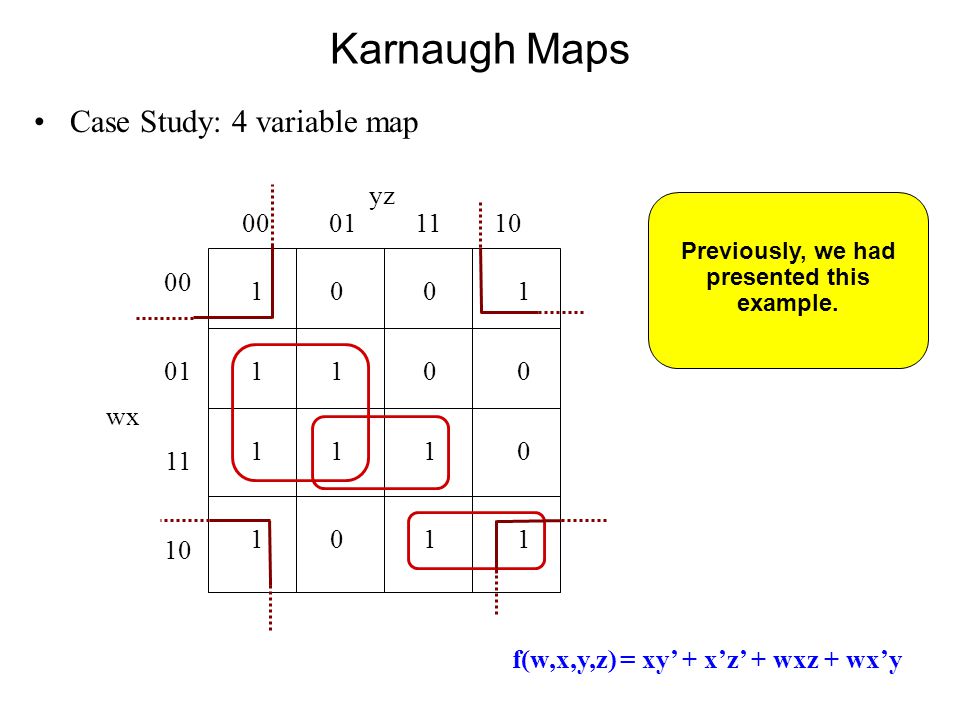 Karnaugh Maps

• Case Study: 4 variable map

yz

wx

| | 00 | 01 | 11 | 10 |
|---|---|---|---|---|
| 00 | 1 | 0 | 0 | 1 |
| 01 | 1 | 1 | 0 | 0 |
| 11 | 1 | 1 | 1 | 0 |
| 10 | 1 | 0 | 1 | 1 |

Previously, we had presented this example.

f(w,x,y,z) = xy' + x'z' + wxz + wx'y